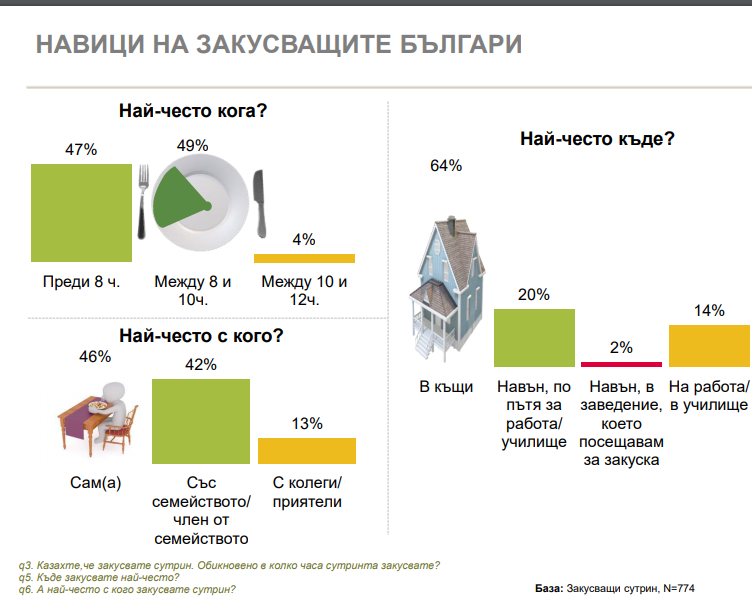 НАВИЦИ НА ЗАКУСВАЩИТЕ БЪЛГАРИ

Най-често кога?

47%
Преди 8 ч.

49%
Между 8 и 10ч.

4%
Между 10 и 12ч.

Най-често с кого?

46%
Сам(а)

42%
Със семейството/ член от семейството

13%
С колеги/ приятели

Най-често къде?

64%
В къщи

20%
Навън, по пътя за работа/ училище

2%
Навън, в заведение, което посещавам за закуска

14%
На работа/ в училище

q3. Казахте,че закусвате сутрин. Обикновено в колко часа сутринта закусвате?
q5. Къде закусвате най-често?
q6. А най-често с кого закусвате сутрин?

База: Закусващи сутрин, N=774